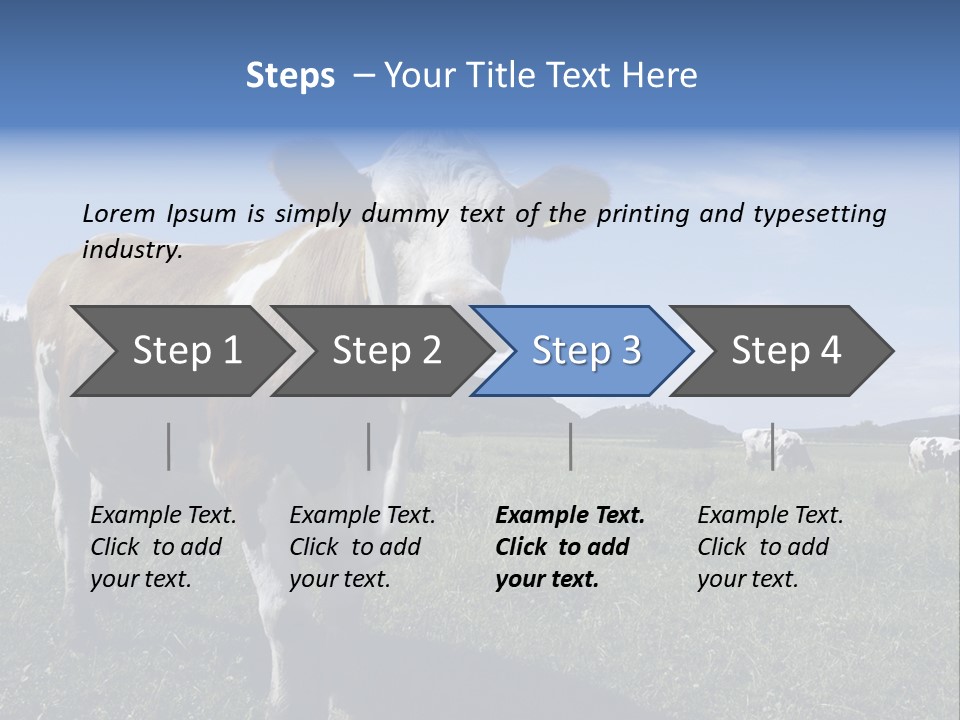 Steps – Your Title Text Here

Lorem Ipsum is simply dummy text of the printing and typesetting industry.

Step 1

Step 2

Step 3

Step 4

Example Text. Click to add your text.

Example Text. Click to add your text.

Example Text. Click to add your text.

Example Text. Click to add your text.